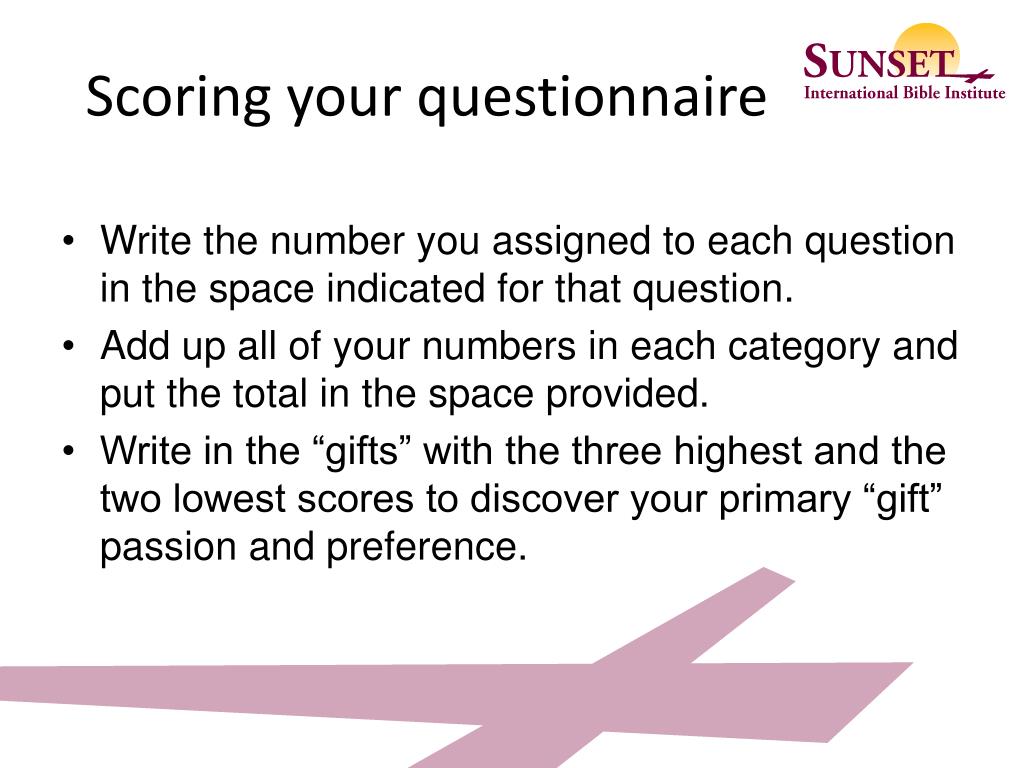 Scoring your questionnaire

SUNSET
International Bible Institute

• Write the number you assigned to each question in the space indicated for that question.
• Add up all of your numbers in each category and put the total in the space provided.
• Write in the “gifts” with the three highest and the two lowest scores to discover your primary “gift” passion and preference.